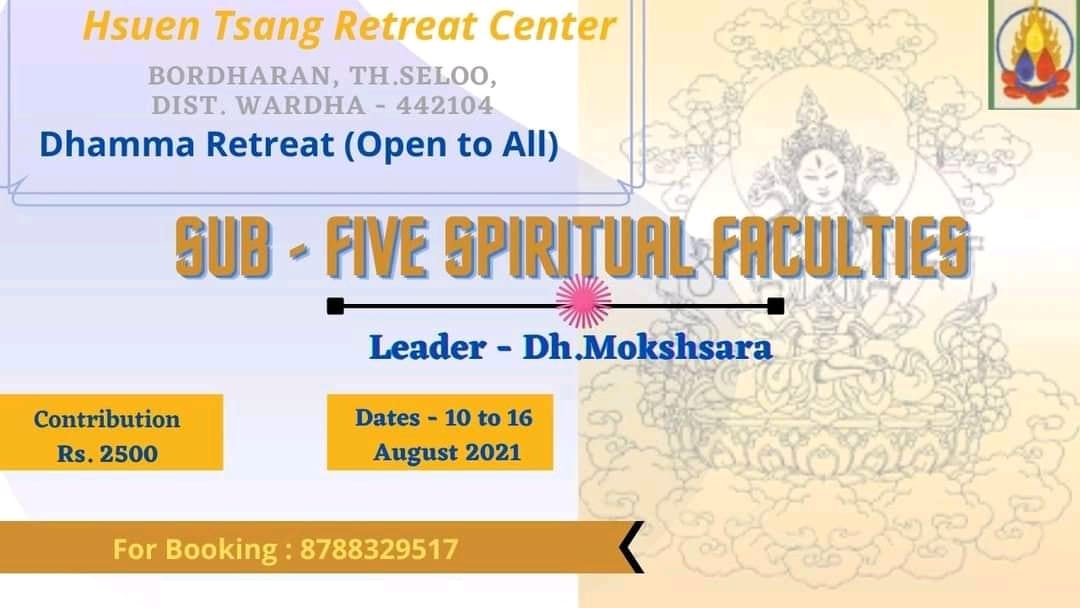 Hsuen Tsang Retreat Center

BORDHARAN, TH.SELOO,
DIST. WARDHA - 442104

Dhamma Retreat (Open to All)

SUB - FIVE SPIRITUAL FACULTIES

Leader - Dh.Mokshsara

Contribution
Rs. 2500

Dates - 10 to 16
August 2021

For Booking : 8788329517